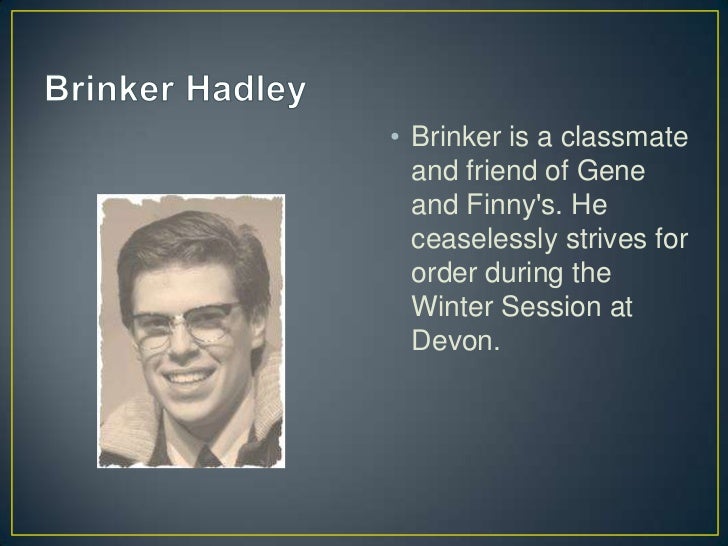 Brinker Hadley

• Brinker is a classmate and friend of Gene and Finny's. He ceaselessly strives for order during the Winter Session at Devon.